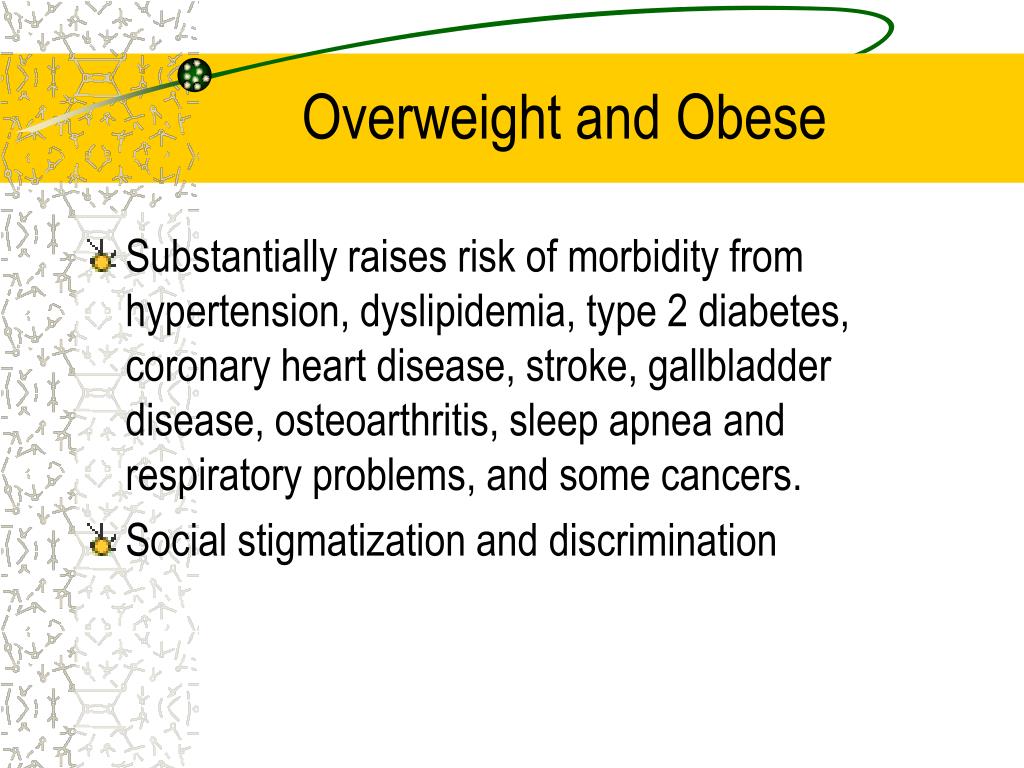 Overweight and Obese

Substantially raises risk of morbidity from hypertension, dyslipidemia, type 2 diabetes, coronary heart disease, stroke, gallbladder disease, osteoarthritis, sleep apnea and respiratory problems, and some cancers.

Social stigmatization and discrimination